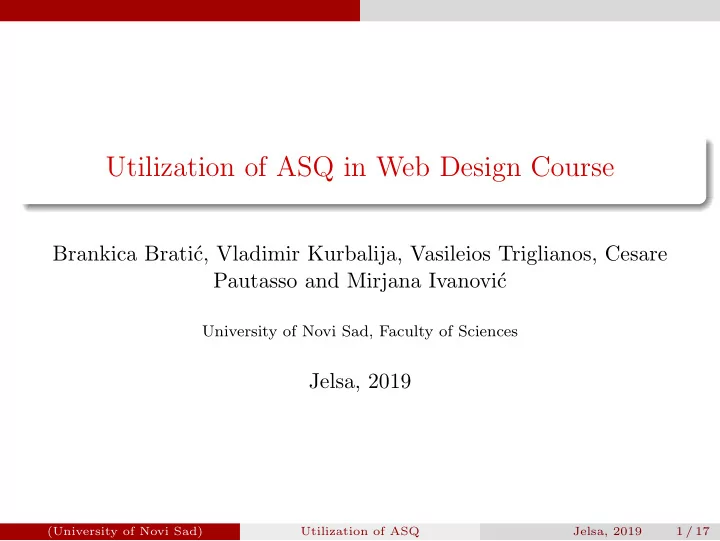 Utilization of ASQ in Web Design Course

Brankica Bratić, Vladimir Kurbalija, Vasileios Triglianos, Cesare Pautasso and Mirjana Ivanović

University of Novi Sad, Faculty of Sciences

Jelsa, 2019

(University of Novi Sad) Utilization of ASQ Jelsa, 2019 1 / 17